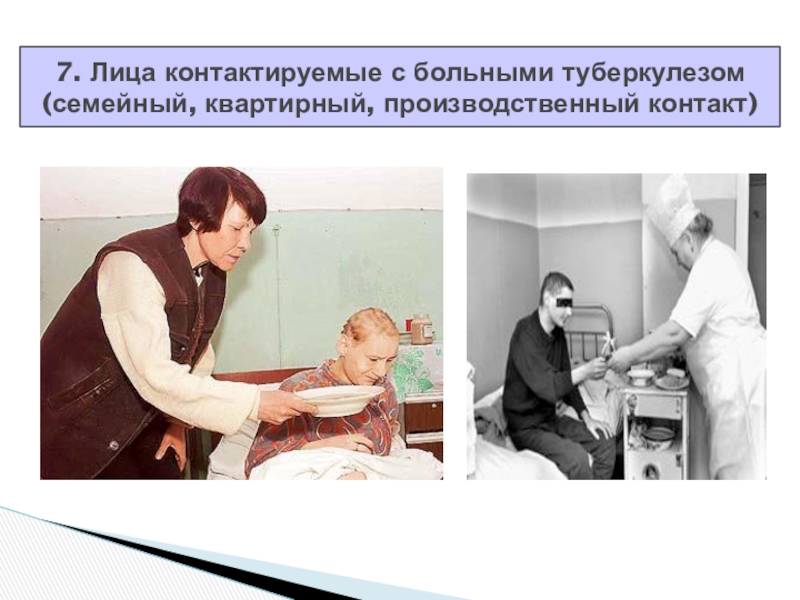 7. Лица контактируемые с больными туберкулезом (семейный, квартирный, производственный контакт)